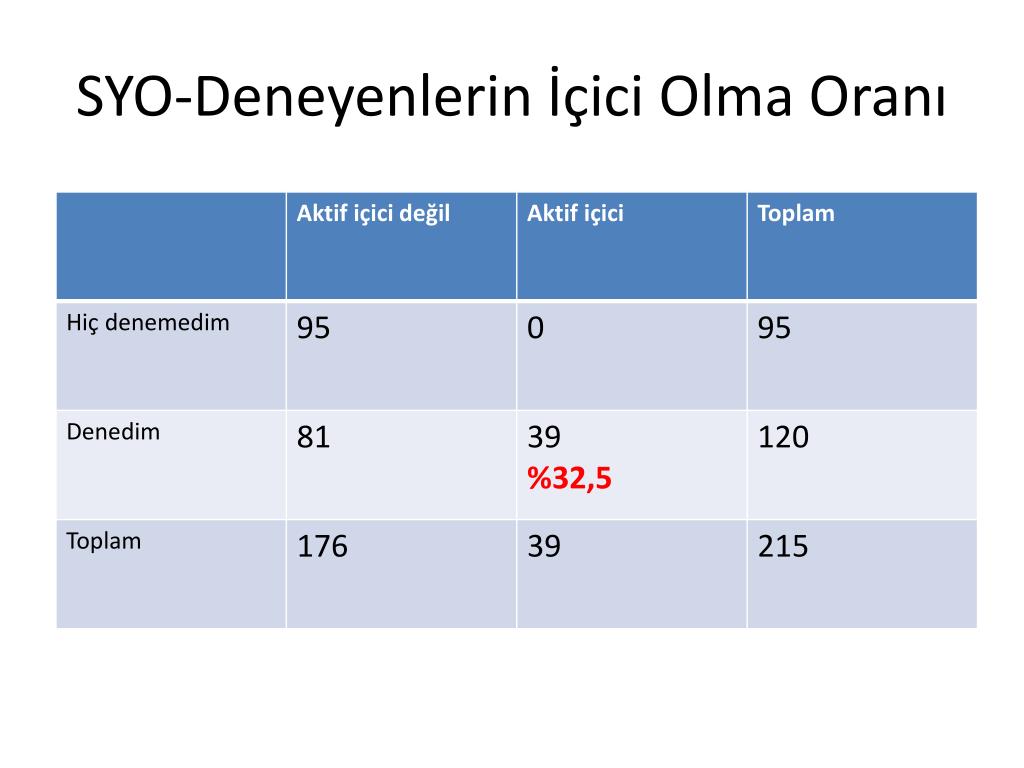 SYO-Deneyenlerin İçici Olma Oranı

| | Aktif içici değil | Aktif içici | Toplam |
|---|---|---|---|
| Hiç denemedim | 95 | 0 | 95 |
| Denedim | 81 | 39 %32,5 | 120 |
| Toplam | 176 | 39 | 215 |